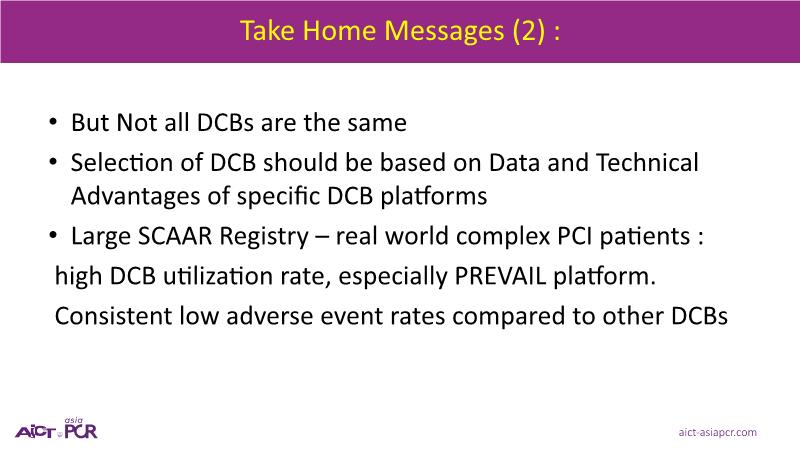 Take Home Messages (2) :

• But Not all DCBs are the same

• Selection of DCB should be based on Data and Technical Advantages of specific DCB platforms

• Large SCAAR Registry – real world complex PCI patients :

high DCB utilization rate, especially PREVAIL platform.

Consistent low adverse event rates compared to other DCBs

AICT asia PCR

aict-asiapcr.com